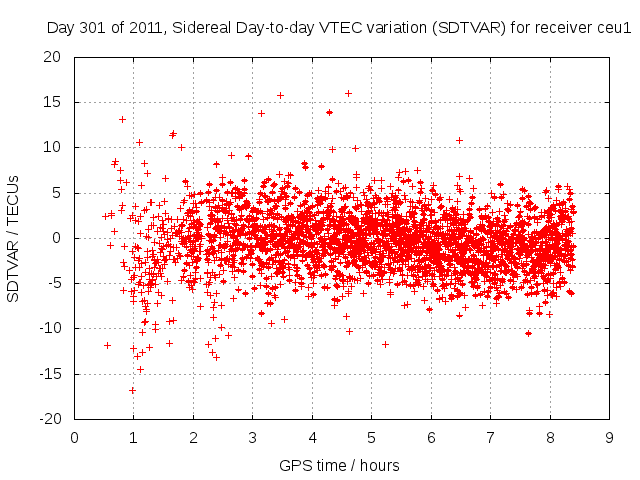 Day 301 of 2011, Sidereal Day-to-day VTEC variation (SDTVAR) for receiver ceu1

SDTVAR / TECUs

20
15
10
5
0
-5
-10
-15
-20

0 1 2 3 4 5 6 7 8 9

GPS time / hours